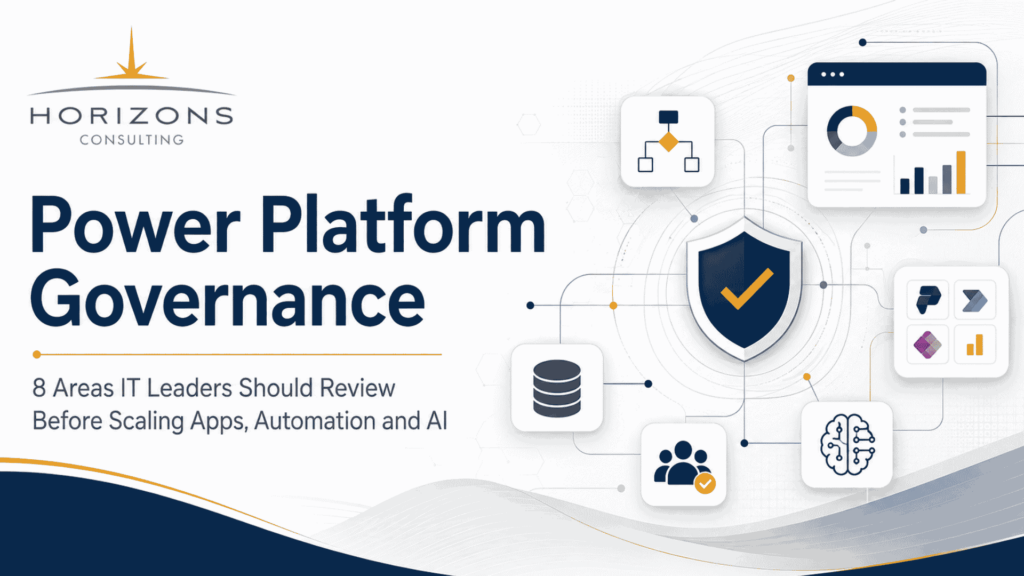 HORIZONS
CONSULTING

Power Platform Governance

8 Areas IT Leaders Should Review Before Scaling Apps, Automation and AI